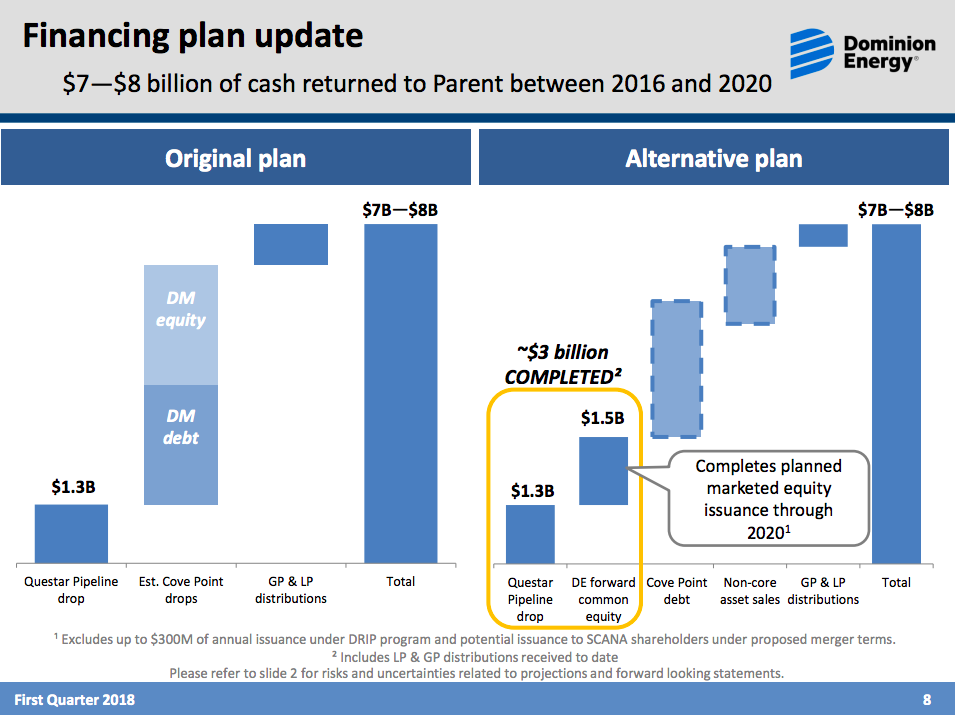 Financing plan update

$7—$8 billion of cash returned to Parent between 2016 and 2020

Dominion Energy®

Original plan

$7B—$8B

DM equity

DM debt

$1.3B

Questar Pipeline drop

Est. Cove Point drops

GP & LP distributions

Total

Alternative plan

$7B—$8B

~$3 billion COMPLETED²

$1.5B

$1.3B

Completes planned marketed equity issuance through 2020¹

Questar Pipeline drop

DE forward common equity

Cove Point debt

Non-core asset sales

GP & LP distributions

Total

¹ Excludes up to $300M of annual issuance under DRIP program and potential issuance to SCANA shareholders under proposed merger terms.
² Includes LP & GP distributions received to date
Please refer to slide 2 for risks and uncertainties related to projections and forward looking statements.

First Quarter 2018

8